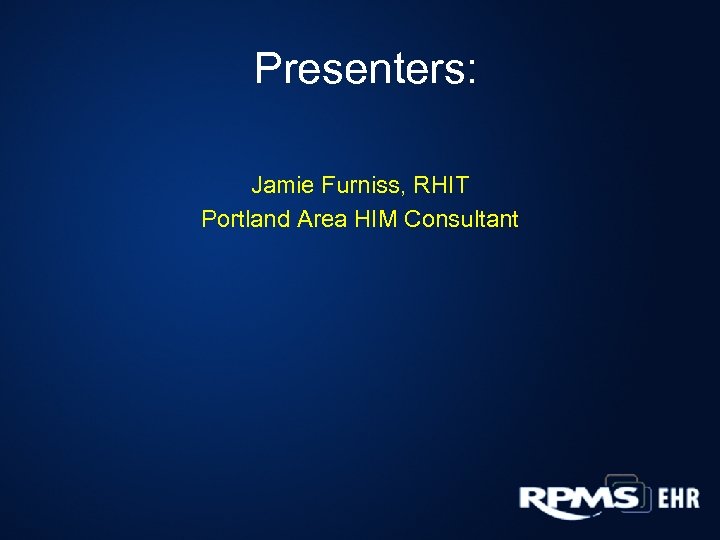 Presenters:

Jamie Furniss, RHIT
Portland Area HIM Consultant

RPMS EHR